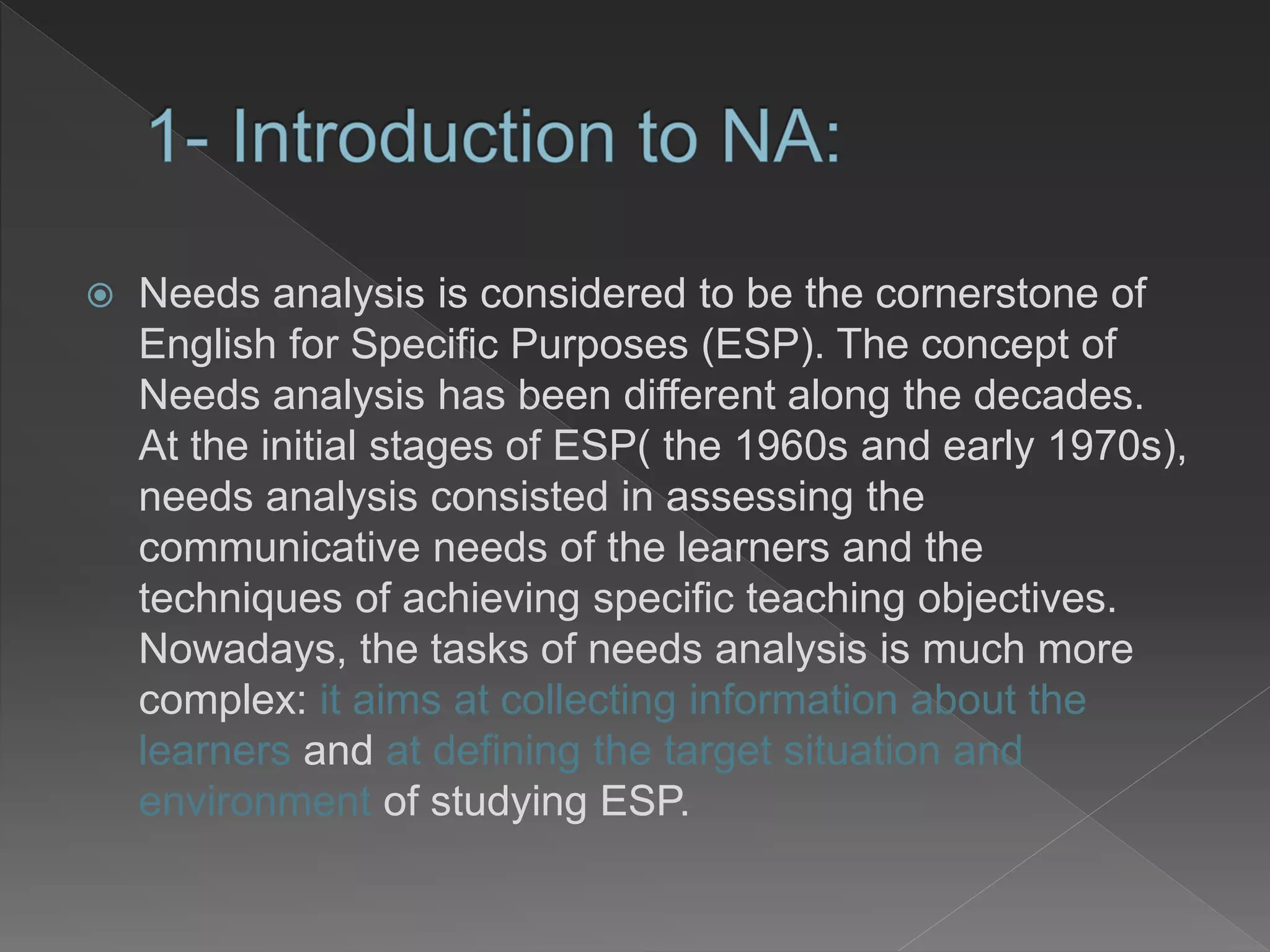 1- Introduction to NA:

Needs analysis is considered to be the cornerstone of English for Specific Purposes (ESP). The concept of Needs analysis has been different along the decades. At the initial stages of ESP( the 1960s and early 1970s), needs analysis consisted in assessing the communicative needs of the learners and the techniques of achieving specific teaching objectives. Nowadays, the tasks of needs analysis is much more complex: it aims at collecting information about the learners and at defining the target situation and environment of studying ESP.